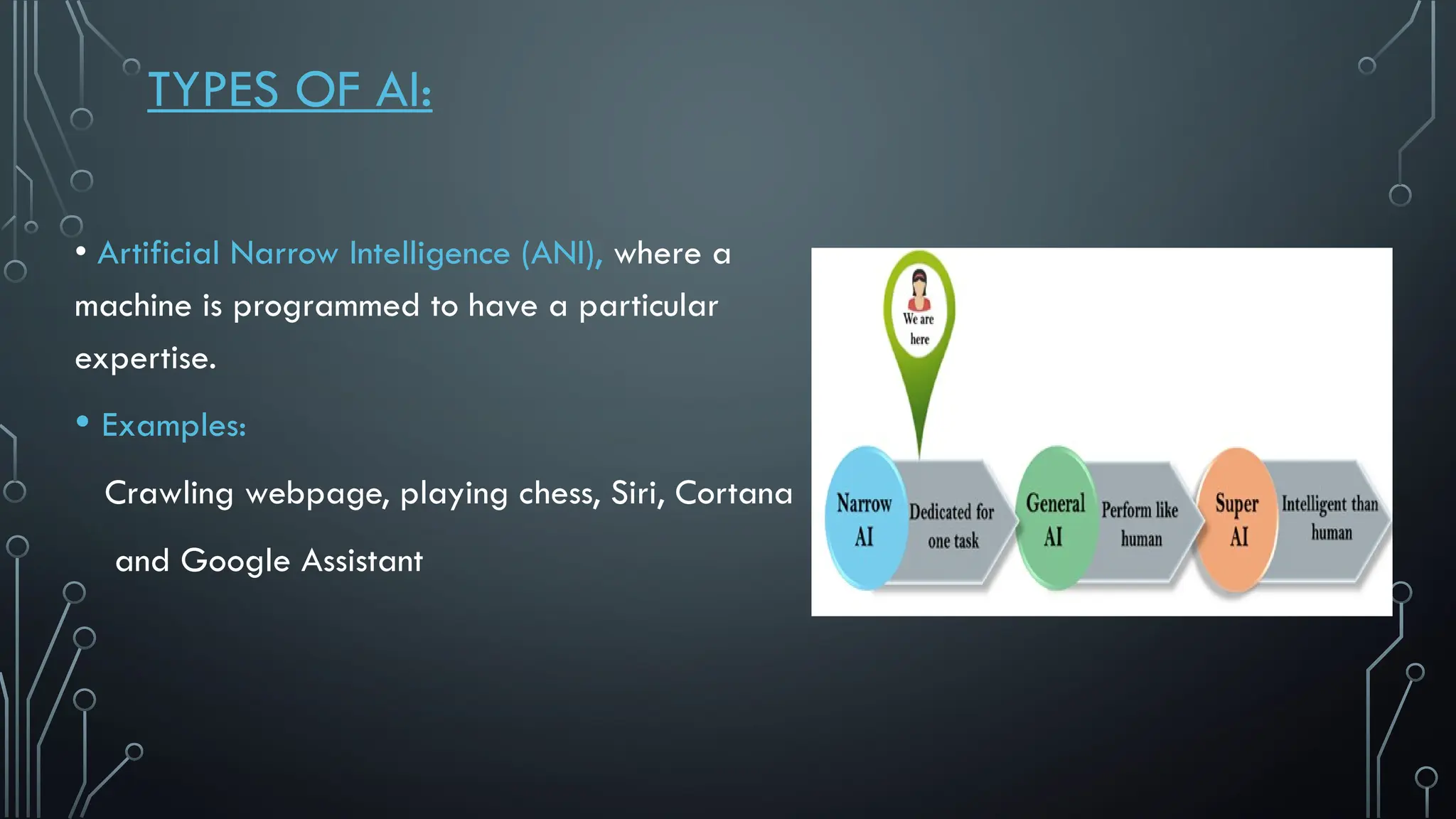 TYPES OF AI:

• Artificial Narrow Intelligence (ANI), where a machine is programmed to have a particular expertise.

• Examples:

Crawling webpage, playing chess, Siri, Cortana and Google Assistant

We are here

Narrow AI

Dedicated for one task

General AI

Perform like human

Super AI

Intelligent than human